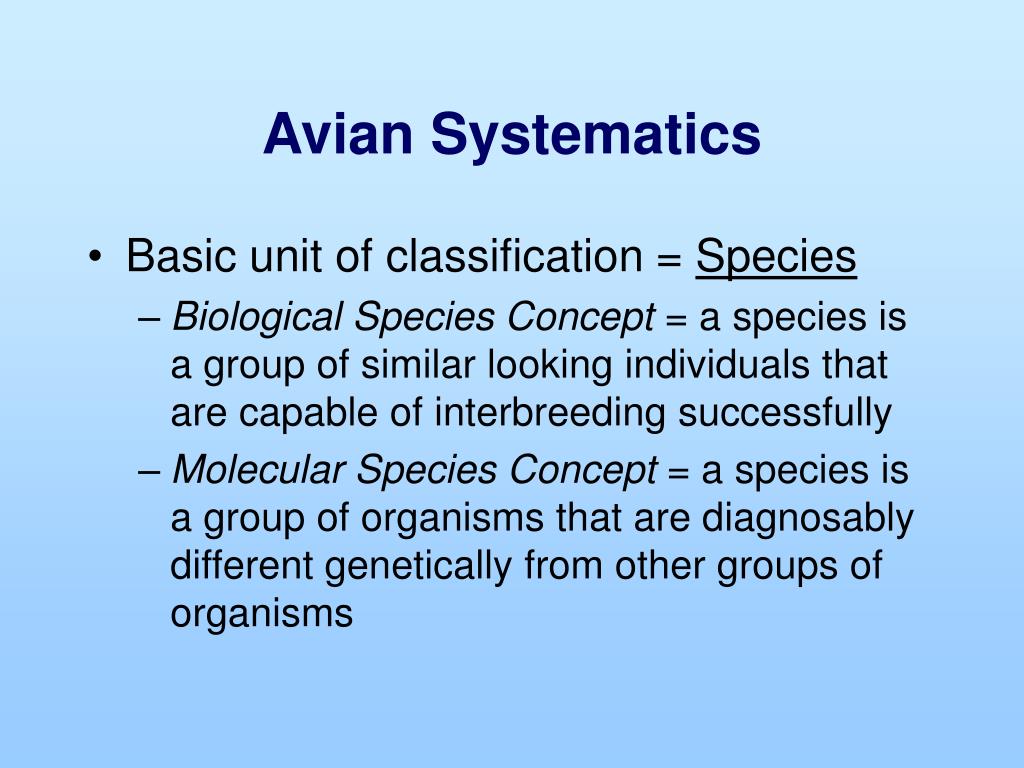 Avian Systematics

• Basic unit of classification = Species
– Biological Species Concept = a species is a group of similar looking individuals that are capable of interbreeding successfully
– Molecular Species Concept = a species is a group of organisms that are diagnosably different genetically from other groups of organisms